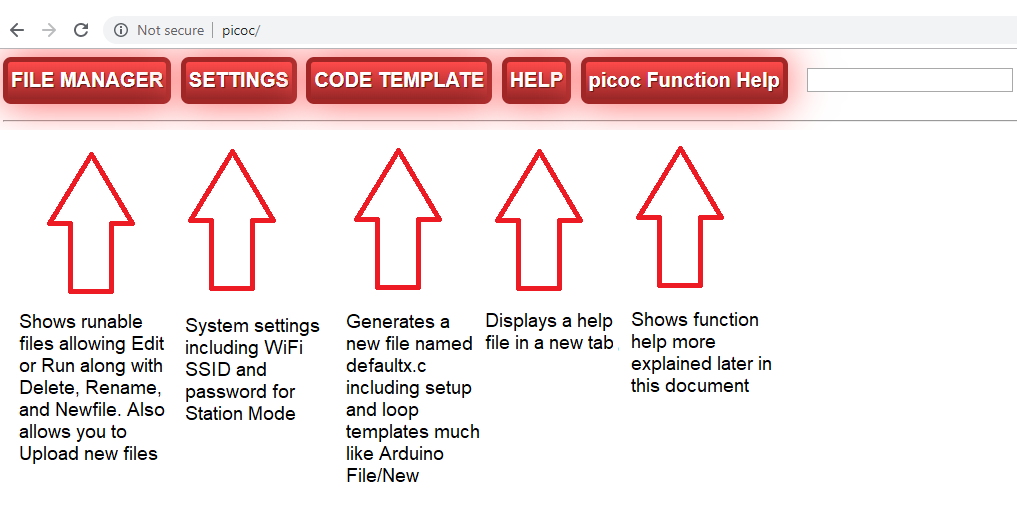 Not secure | picoc/

FILE MANAGER SETTINGS CODE TEMPLATE HELP picoc Function Help

Shows runable files allowing Edit or Run along with Delete, Rename, and Newfile. Also allows you to Upload new files

System settings including WiFi SSID and password for Station Mode

Generates a new file named defaultx.c including setup and loop templates much like Arduino File/New

Displays a help file in a new tab

Shows function help more explained later in this document